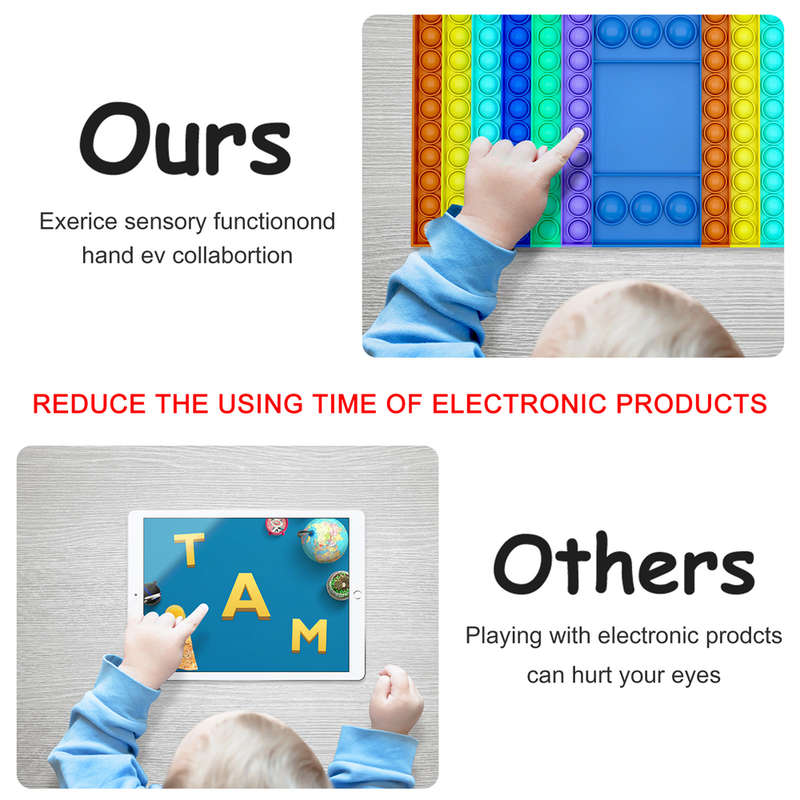 Ours

Exerice sensory functionond hand ev collabortion

REDUCE THE USING TIME OF ELECTRONIC PRODUCTS

T
A
M

Others

Playing with electronic prodcts can hurt your eyes